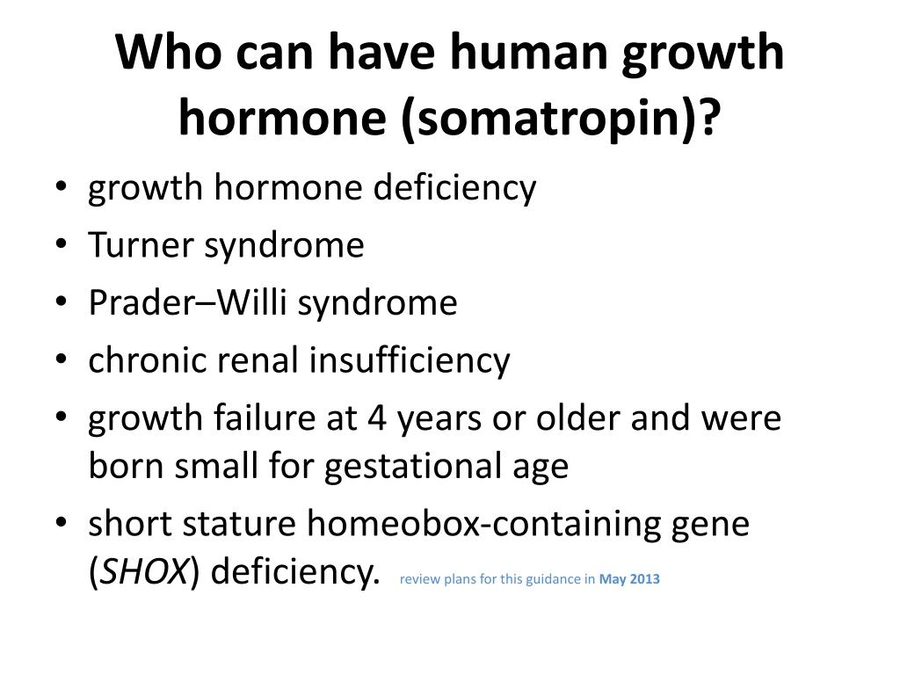 Who can have human growth hormone (somatropin)?

• growth hormone deficiency
• Turner syndrome
• Prader–Willi syndrome
• chronic renal insufficiency
• growth failure at 4 years or older and were born small for gestational age
• short stature homeobox-containing gene (SHOX) deficiency. review plans for this guidance in May 2013